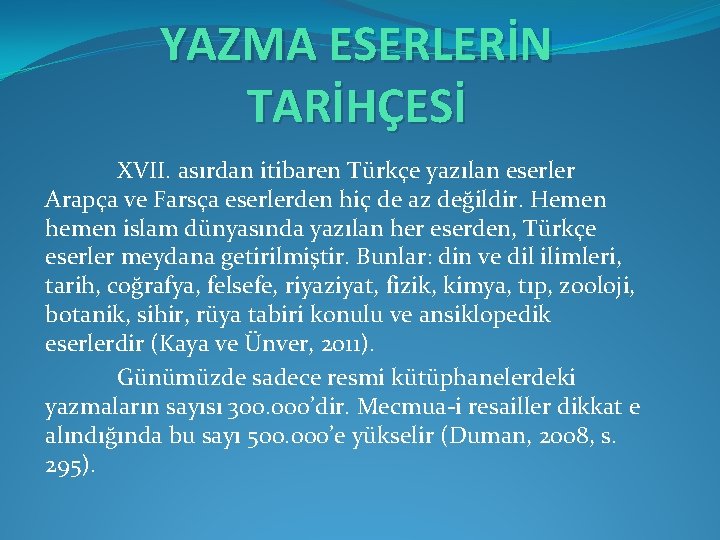 YAZMA ESERLERİN TARİHÇESİ

XVII. asırdan itibaren Türkçe yazılan eserler Arapça ve Farsça eserlerden hiç de az değildir. Hemen hemen islam dünyasında yazılan her eserden, Türkçe eserler meydana getirilmiştir. Bunlar: din ve dil ilimleri, tarih, coğrafya, felsefe, riyaziyat, fizik, kimya, tıp, zooloji, botanik, sihir, rüya tabiri konulu ve ansiklopedik eserlerdir (Kaya ve Ünver, 2011).

Günümüzde sadece resmi kütüphanelerdeki yazmaların sayısı 300.000'dir. Mecmua-i resailler dikkat e alındığında bu sayı 500.000'e yükselir (Duman, 2008, s. 295).